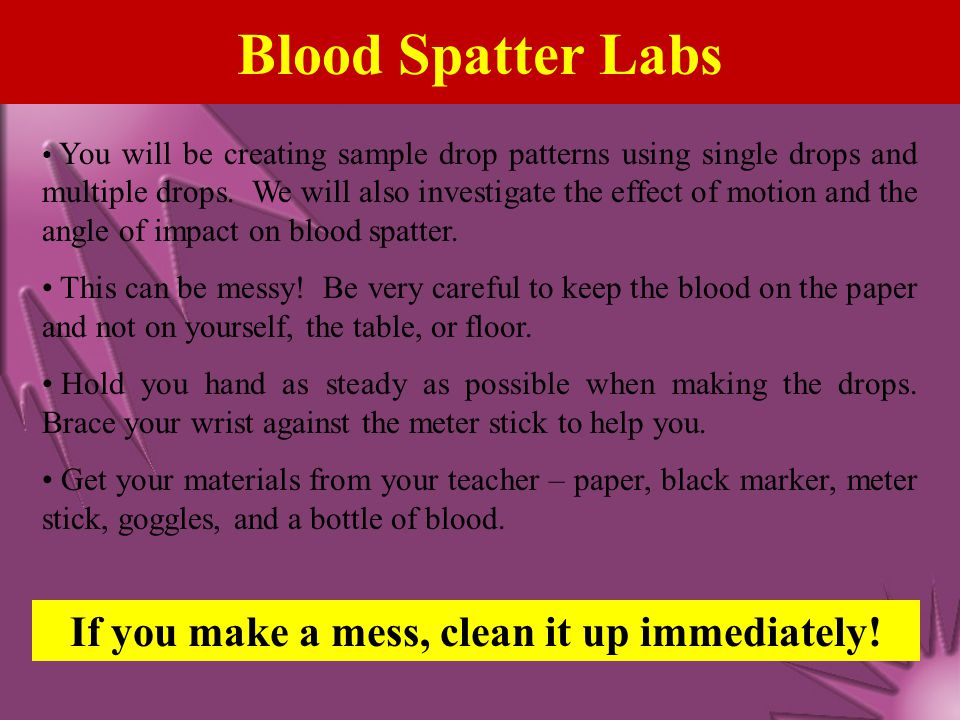 Blood Spatter Labs

• You will be creating sample drop patterns using single drops and multiple drops. We will also investigate the effect of motion and the angle of impact on blood spatter.

• This can be messy! Be very careful to keep the blood on the paper and not on yourself, the table, or floor.

• Hold you hand as steady as possible when making the drops. Brace your wrist against the meter stick to help you.

• Get your materials from your teacher – paper, black marker, meter stick, goggles, and a bottle of blood.

If you make a mess, clean it up immediately!